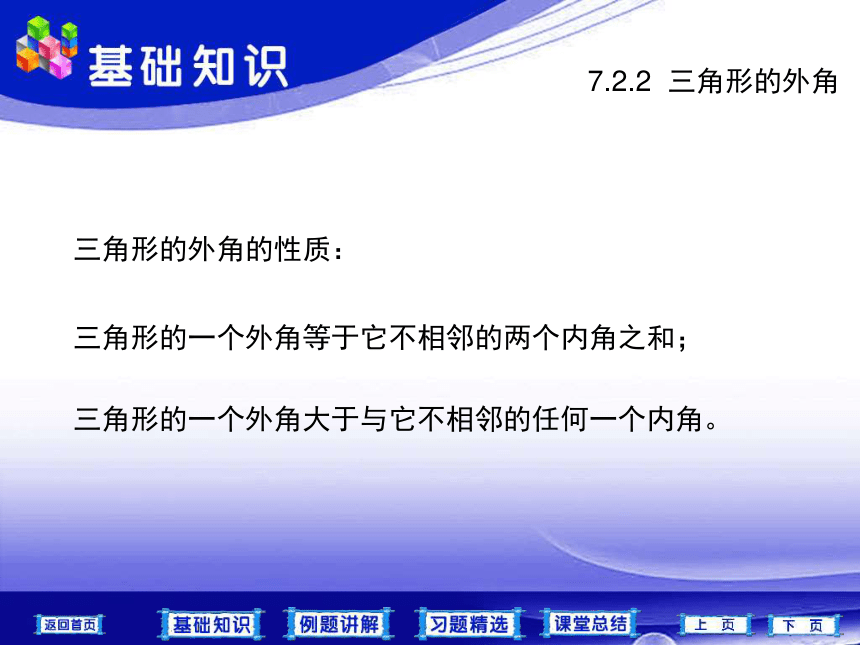 基础知识

7.2.2 三角形的外角

三角形的外角的性质：

三角形的一个外角等于它不相邻的两个内角之和；

三角形的一个外角大于与它不相邻的任何一个内角。

返回首页　基础知识　例题讲解　习题精选　课堂总结　上 页　下 页